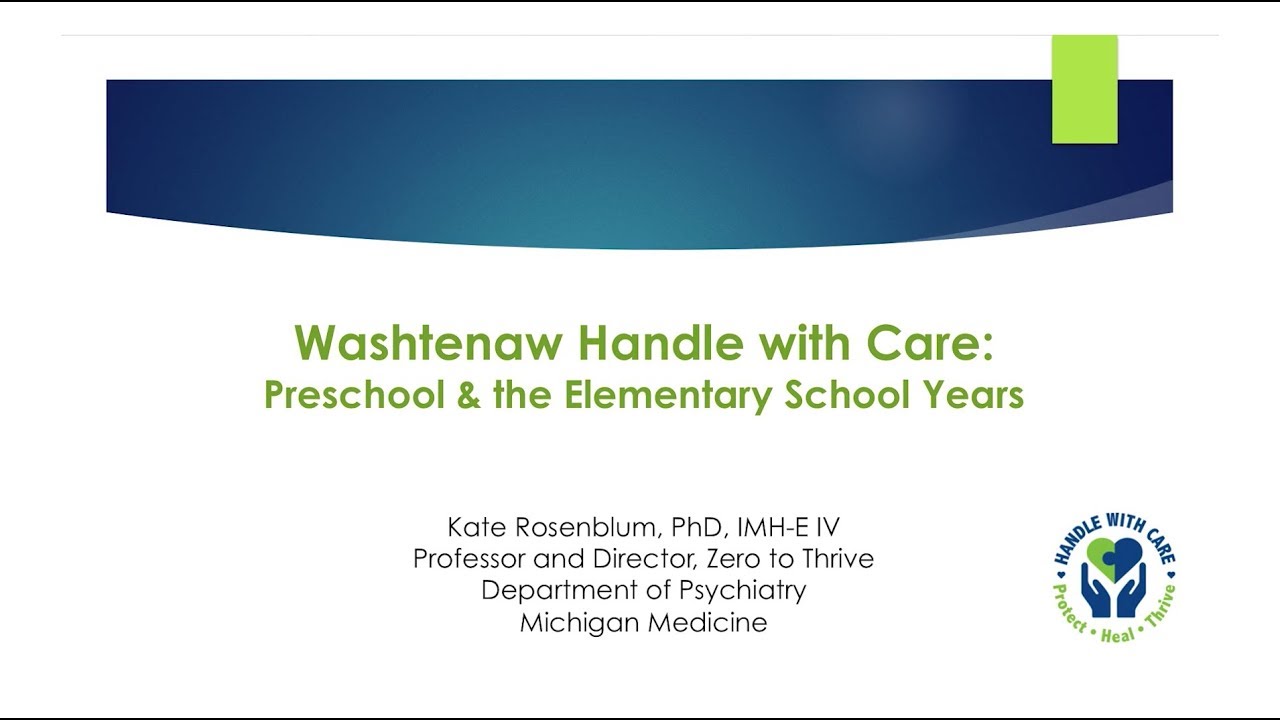 Washtenaw Handle with Care:
Preschool & the Elementary School Years

Kate Rosenblum, PhD, IMH-E IV
Professor and Director, Zero to Thrive
Department of Psychiatry
Michigan Medicine

HANDLE WITH CARE
Protect • Heal • Thrive